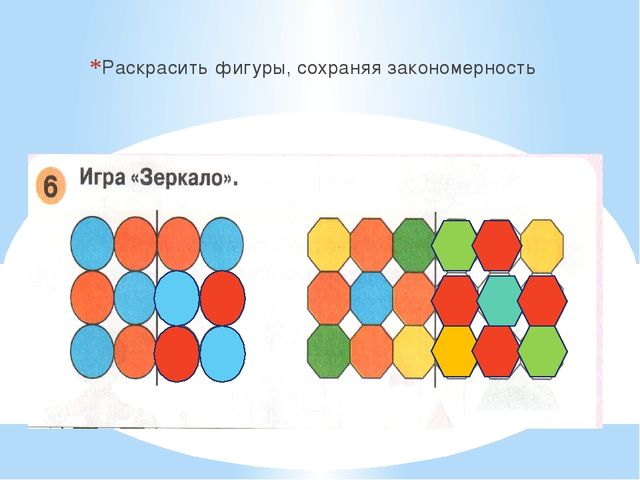 *Раскрасить фигуры, сохраняя закономерность

6 Игра «Зеркало».